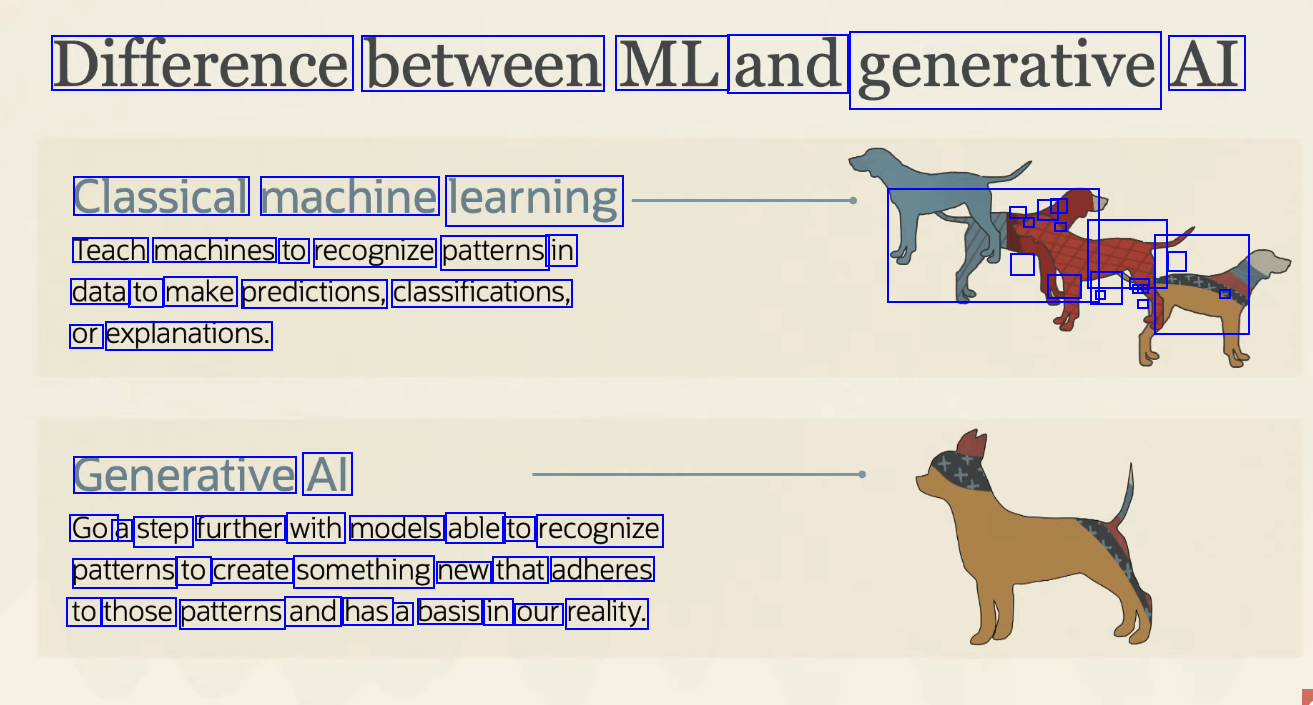 Difference between ML and generative AI

Classical machine learning

Teach machines to recognize patterns in data to make predictions, classifications, or explanations.

Generative AI

Go a step further with models able to recognize patterns to create something new that adheres to those patterns and has a basis in our reality.